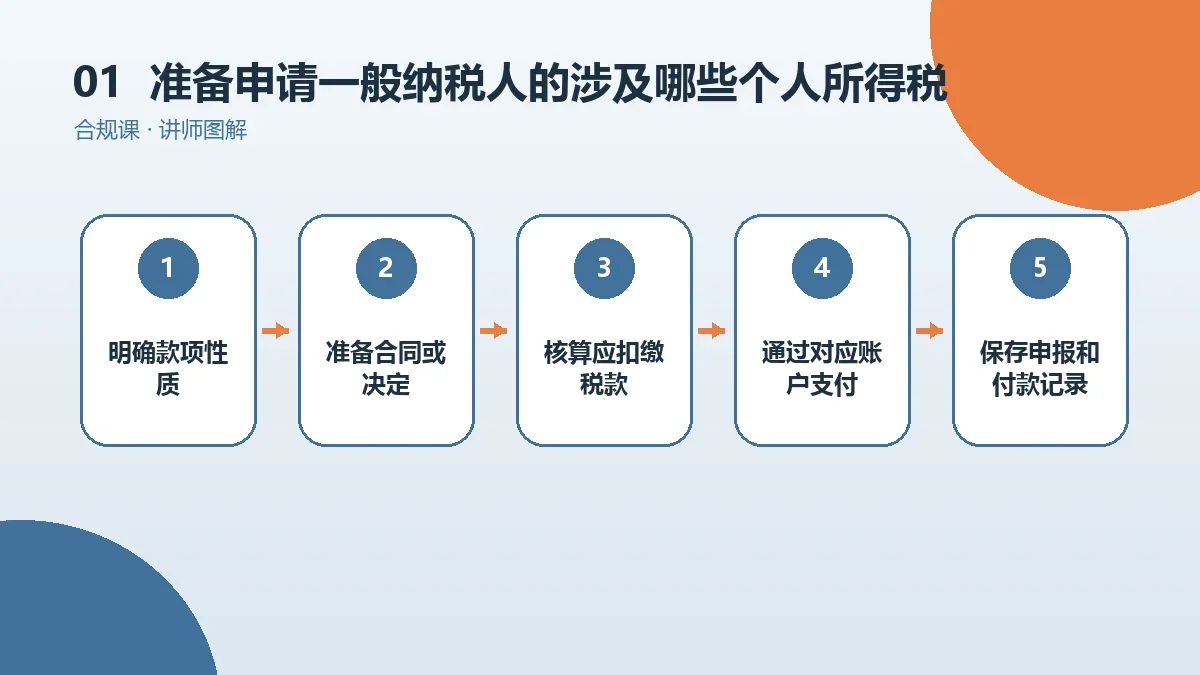 01 准备申请一般纳税人的涉及哪些个人所得税
合规课 · 讲师图解

1
明确款项性质

2
准备合同或决定

3
核算应扣缴税款

4
通过对应账户支付

5
保存申报和付款记录